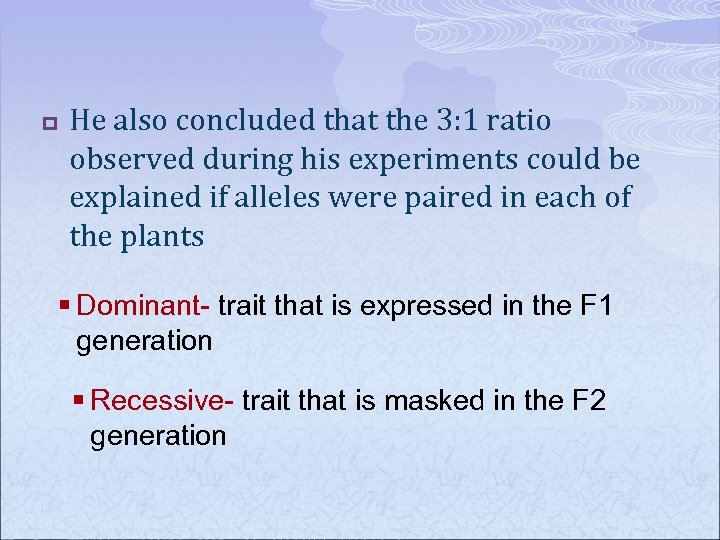 He also concluded that the 3:1 ratio observed during his experiments could be explained if alleles were paired in each of the plants

Dominant- trait that is expressed in the F1 generation

Recessive- trait that is masked in the F2 generation